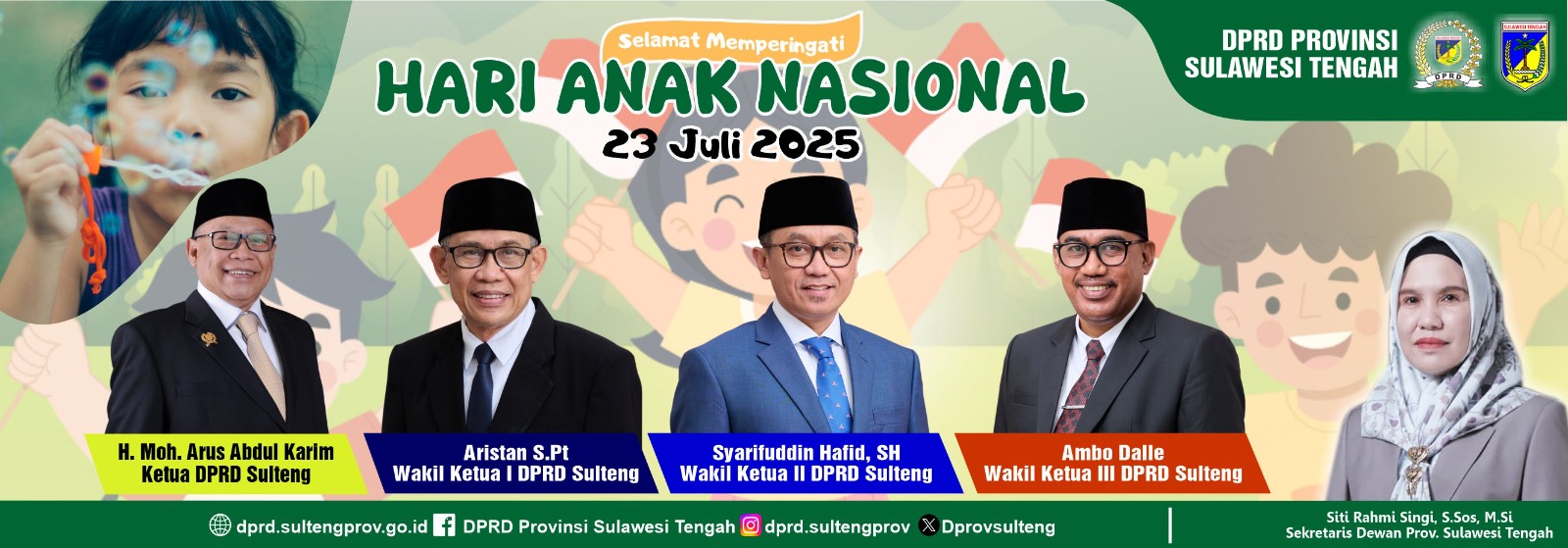 Selamat Memperingati
HARI ANAK NASIONAL
23 Juli 2025

DPRD PROVINSI
SULAWESI TENGAH

DPRD

SULAWESI TENGAH

H. Moh. Arus Abdul Karim
Ketua DPRD Sulteng

Aristan S.Pt
Wakil Ketua I DPRD Sulteng

Syarifuddin Hafid, SH
Wakil Ketua II DPRD Sulteng

Ambo Dalle
Wakil Ketua III DPRD Sulteng

dprd.sultengprov.go.id DPRD Provinsi Sulawesi Tengah dprd.sultengprov Dprovsulteng

Siti Rahmi Singi, S.Sos, M.Si
Sekretaris Dewan Prov. Sulawesi Tengah